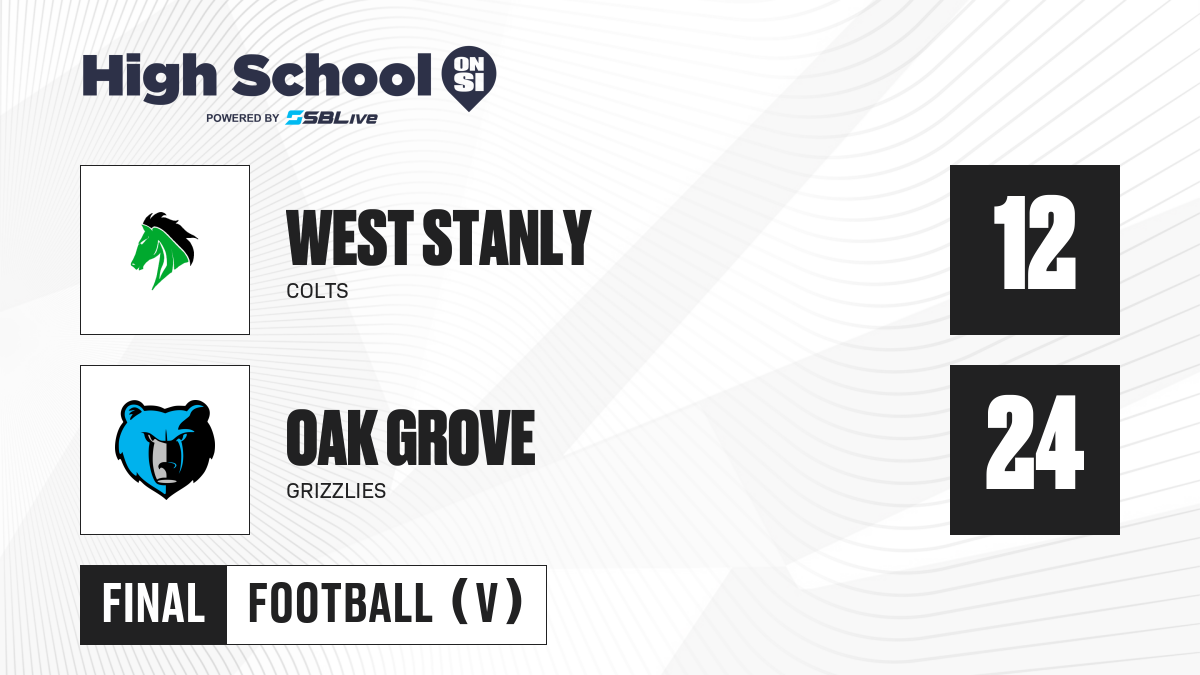 High School ON SI
POWERED BY SBLive

WEST STANLY
COLTS
12

OAK GROVE
GRIZZLIES
24

FINAL
FOOTBALL (V)